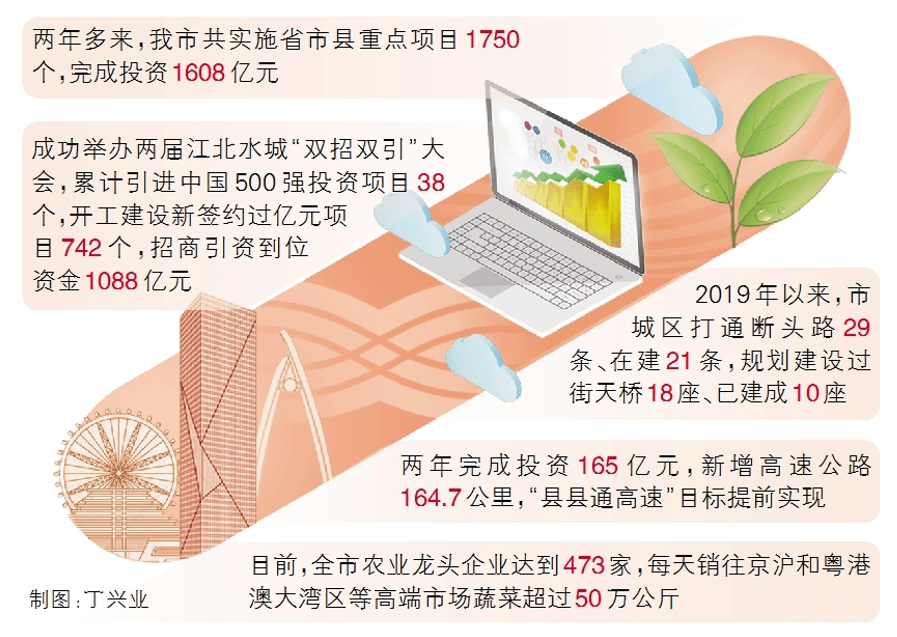 两年多来，我市共实施省市县重点项目1750个，完成投资1608亿元

成功举办两届江北水城“双招双引”大会，累计引进中国500强投资项目38个，开工建设新签约过亿元项目742个，招商引资到位资金1088亿元

2019年以来，市城区打通断头路29条、在建21条，规划建设过街天桥18座、已建成10座

两年完成投资165亿元，新增高速公路164.7公里，“县县通高速”目标提前实现

目前，全市农业龙头企业达到473家，每天销往京沪和粤港澳大湾区等高端市场蔬菜超过50万公斤

制图：丁兴业